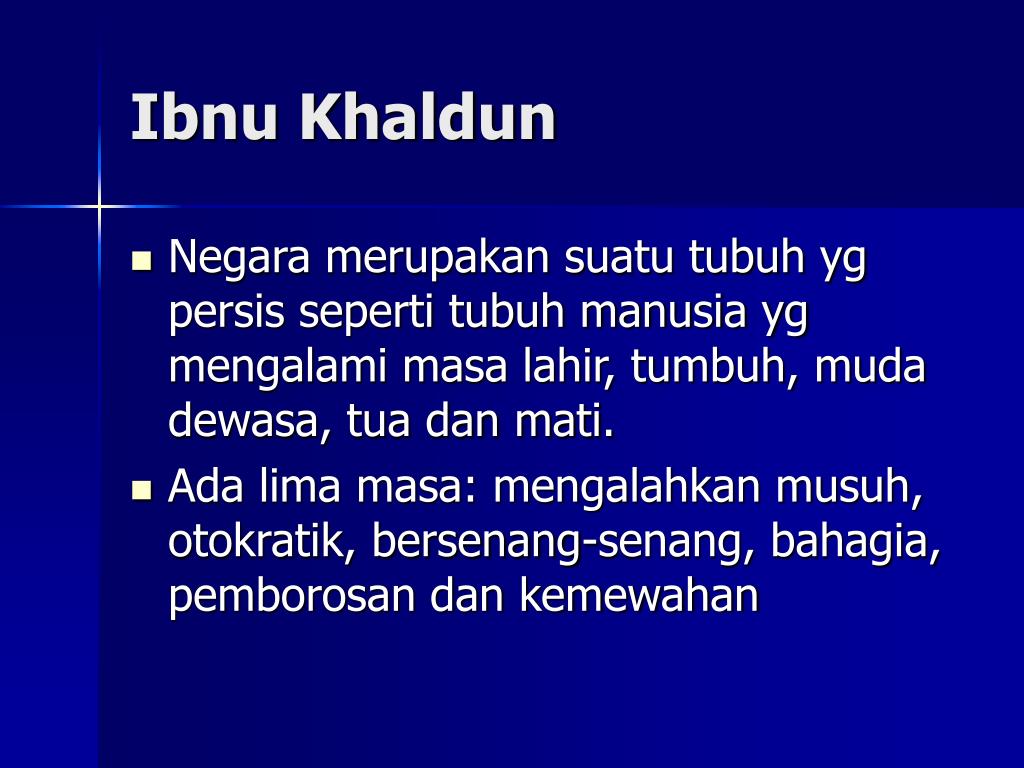 Ibnu Khaldun

- Negara merupakan suatu tubuh yg persis seperti tubuh manusia yg mengalami masa lahir, tumbuh, muda dewasa, tua dan mati.
- Ada lima masa: mengalahkan musuh, otokratik, bersenang-senang, bahagia, pemborosan dan kemewahan